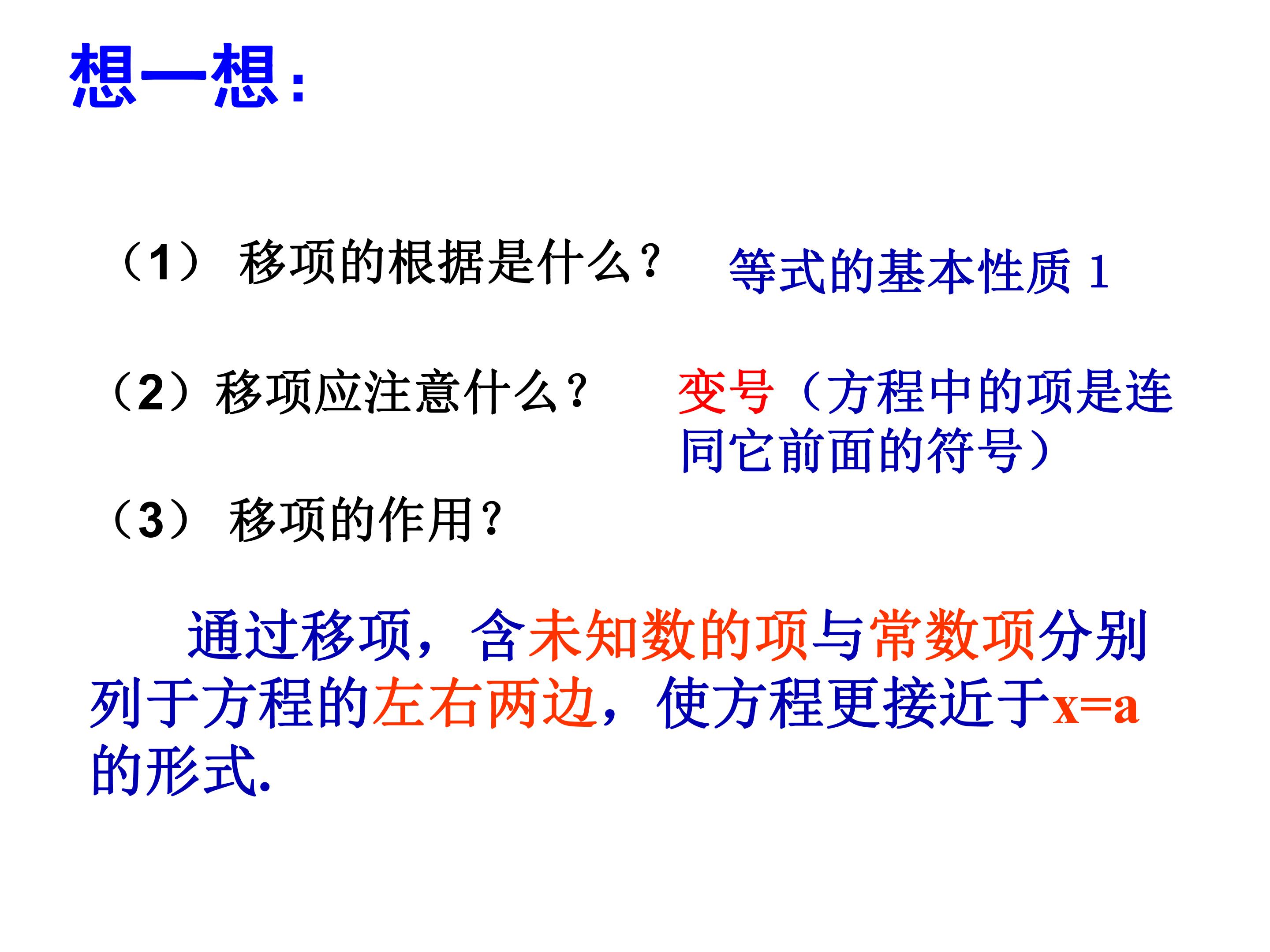 想一想:

（1） 移项的根据是什么？ 等式的基本性质 1

（2）移项应注意什么？ 变号（方程中的项是连同它前面的符号）

（3） 移项的作用？

通过移项，含未知数的项与常数项分别列于方程的左右两边，使方程更接近于$x=a$的形式.